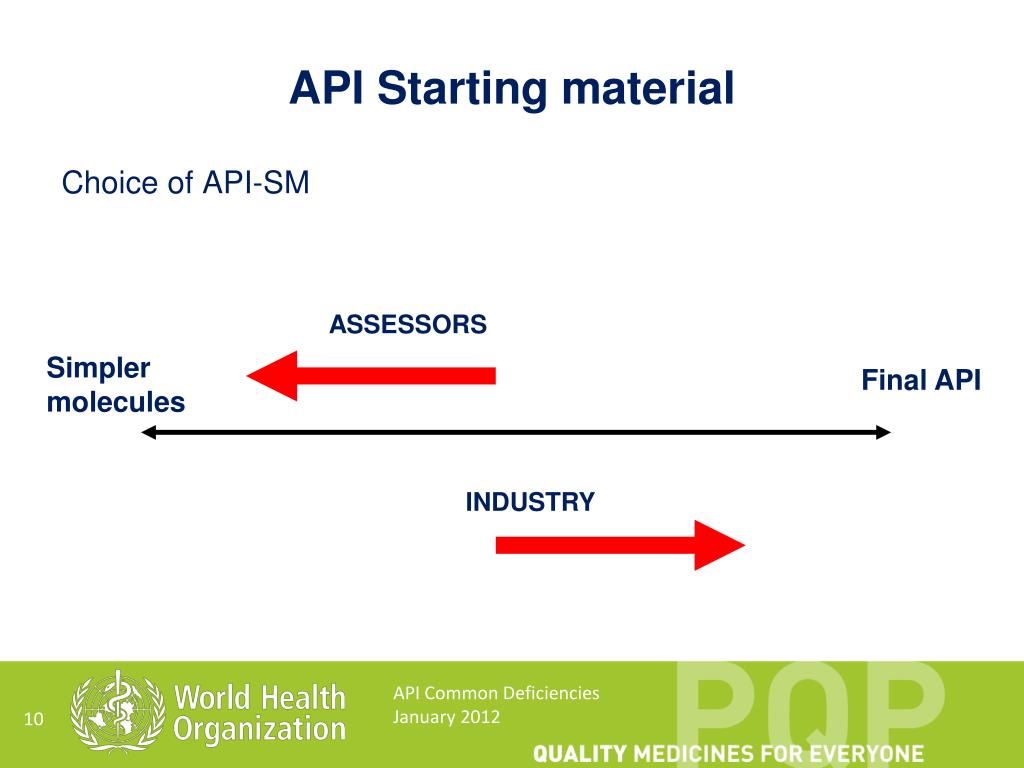 API Starting material

Choice of API-SM

ASSESSORS

Simpler molecules

Final API

INDUSTRY

10

World Health Organization

API Common Deficiencies
January 2012

PQP

QUALITY MEDICINES FOR EVERYONE